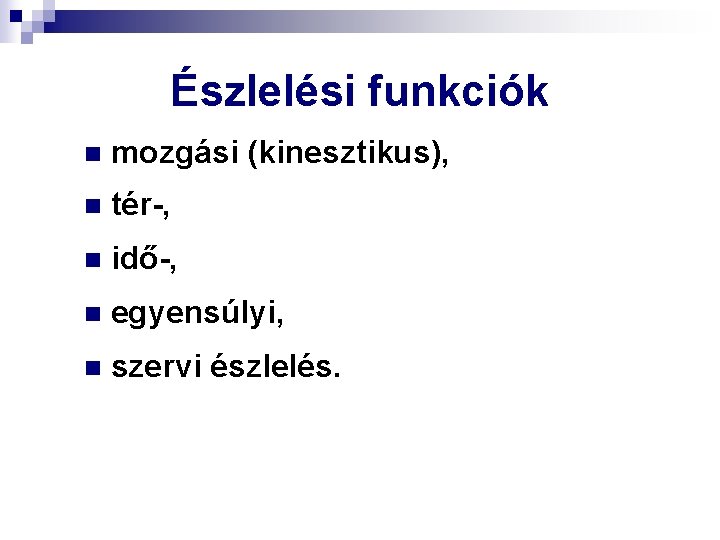 Észlelési funkciók

• mozgási (kinesztikus),
• tér-,
• idő-,
• egyensúlyi,
• szervi észlelés.